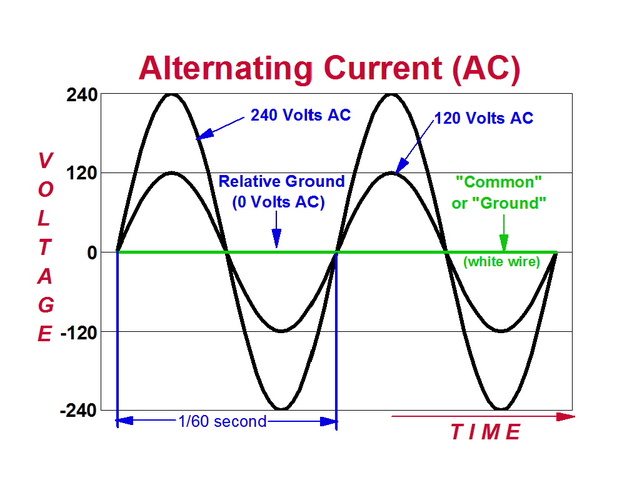 Alternating Current (AC)

240

120

0

-120

-240

VOLTAGE

240 Volts AC

120 Volts AC

Relative Ground (0 Volts AC)

"Common" or "Ground"

(white wire)

1/60 second

TIME